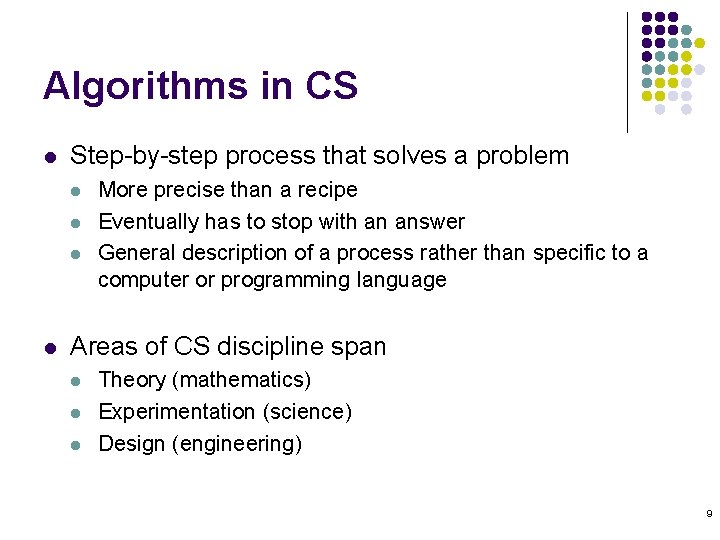 Algorithms in CS

- Step-by-step process that solves a problem
  - More precise than a recipe
  - Eventually has to stop with an answer
  - General description of a process rather than specific to a computer or programming language

- Areas of CS discipline span
  - Theory (mathematics)
  - Experimentation (science)
  - Design (engineering)

9